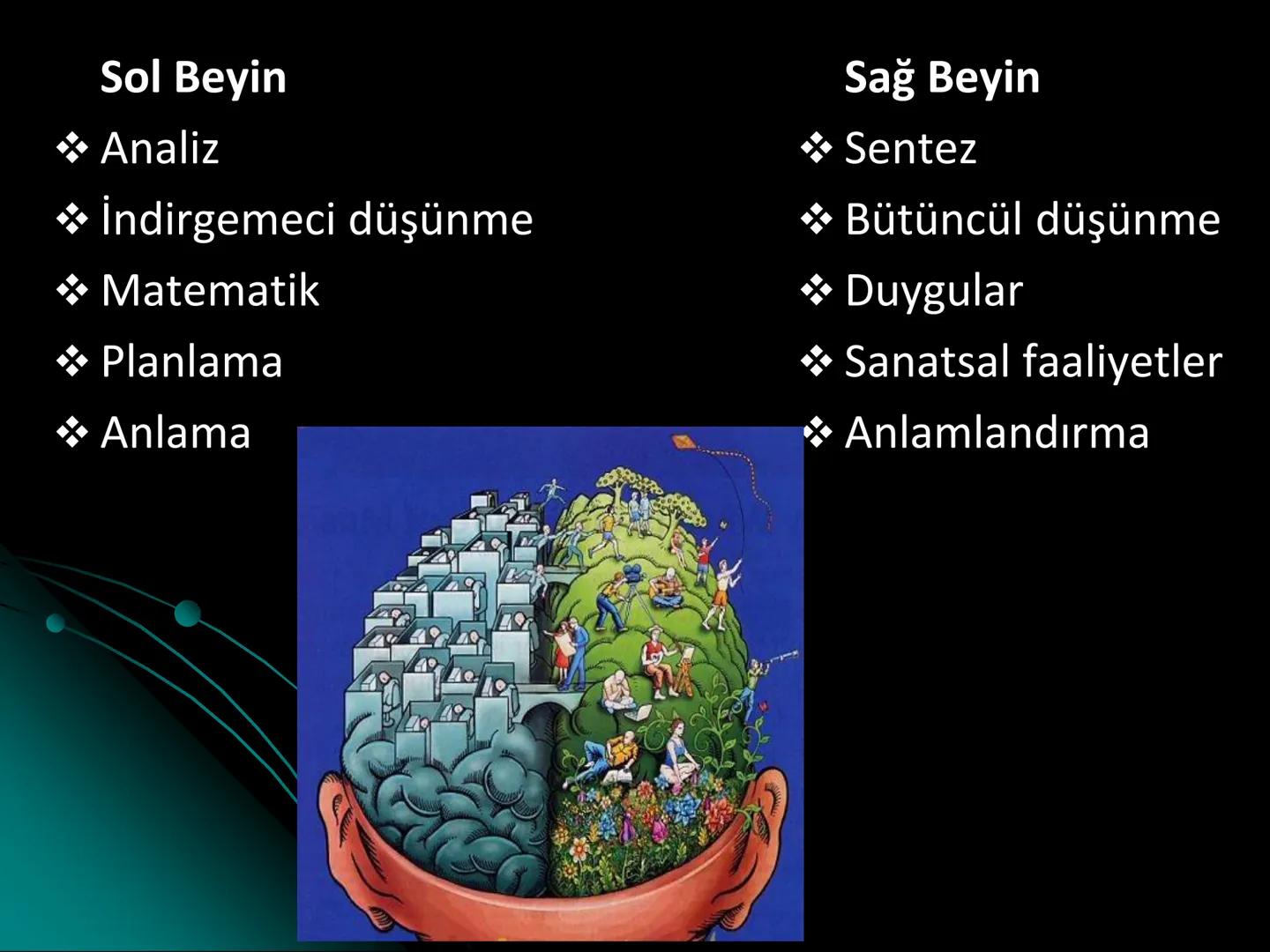 Sol Beyin
❖ Analiz
❖ İndirgemeci düşünme
❖ Matematik
❖ Planlama
❖ Anlama

Sağ Beyin
❖ Sentez
❖ Bütüncül düşünme
❖ Duygular
❖ Sanatsal faaliyetler
❖ Anlamlandırma